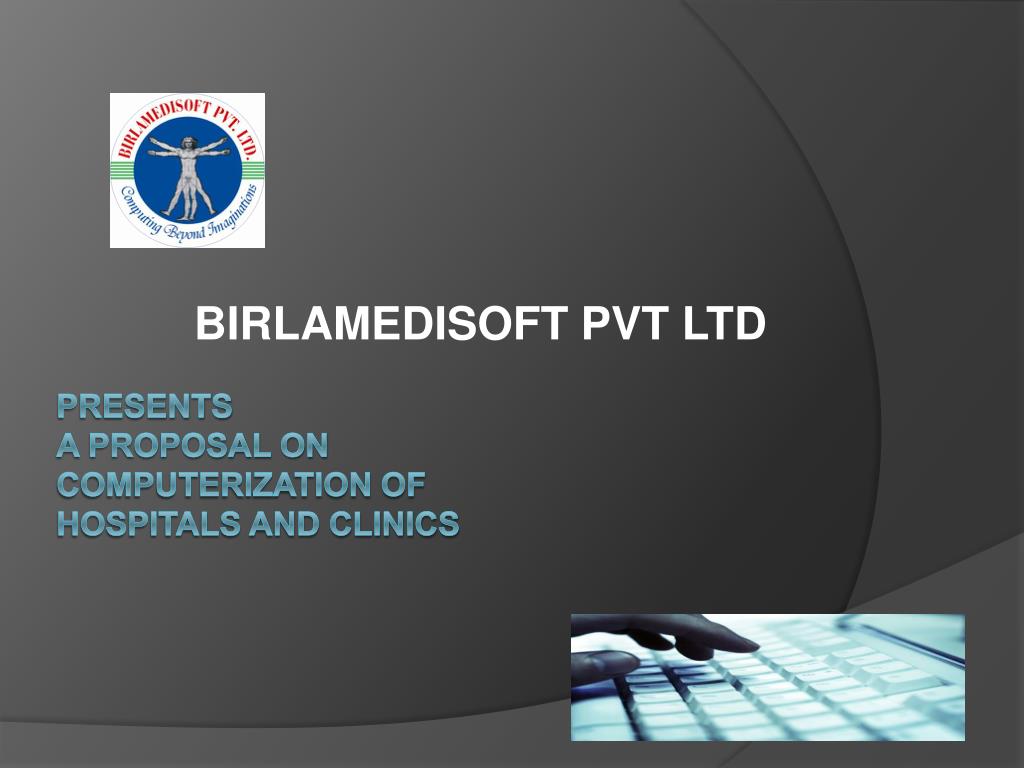 BIRLAMEDISOFT PVT. LTD.
Computing Beyond Imaginations

BIRLAMEDISOFT PVT LTD

PRESENTS
A PROPOSAL ON
COMPUTERIZATION OF
HOSPITALS AND CLINICS